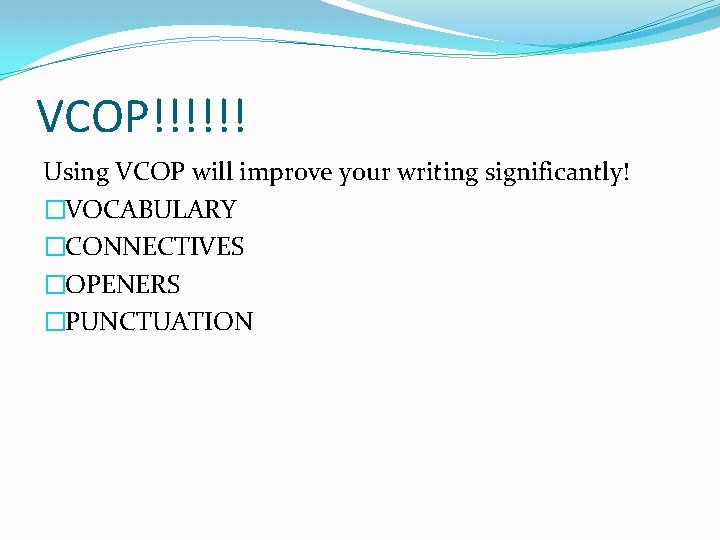 VCOP!!!!!!

Using VCOP will improve your writing significantly!

□VOCABULARY
□CONNECTIVES
□OPENERS
□PUNCTUATION